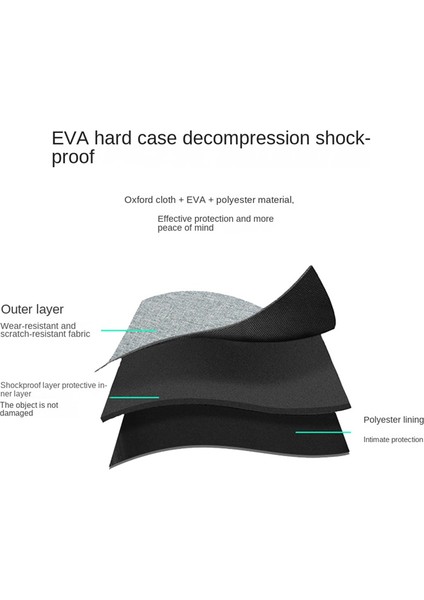 EVA hard case decompression shockproof

Oxford cloth + EVA + polyester material,

Effective protection and more peace of mind

Outer layer

Wear-resistant and scratch-resistant fabric

Shockproof layer protective inner layer

The object is not damaged

Polyester lining

Intimate protection